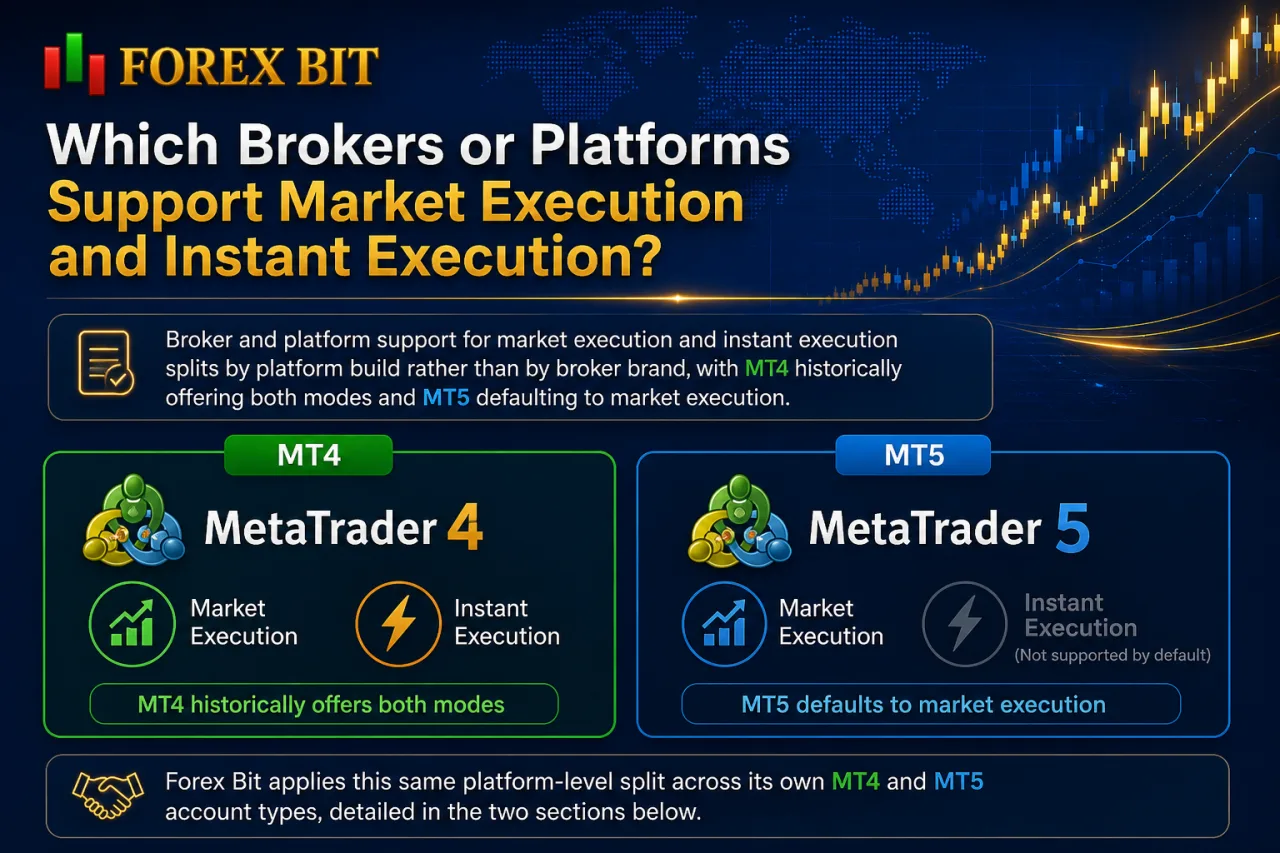 FOREX BIT

Which Brokers or Platforms Support Market Execution and Instant Execution?

Broker and platform support for market execution and instant execution splits by platform build rather than by broker brand, with MT4 historically offering both modes and MT5 defaulting to market execution.

MT4

MetaTrader 4

Market Execution

Instant Execution

MT4 historically offers both modes

MT5

MetaTrader 5

Market Execution

Instant Execution (Not supported by default)

MT5 defaults to market execution

Forex Bit applies this same platform-level split across its own MT4 and MT5 account types, detailed in the two sections below.